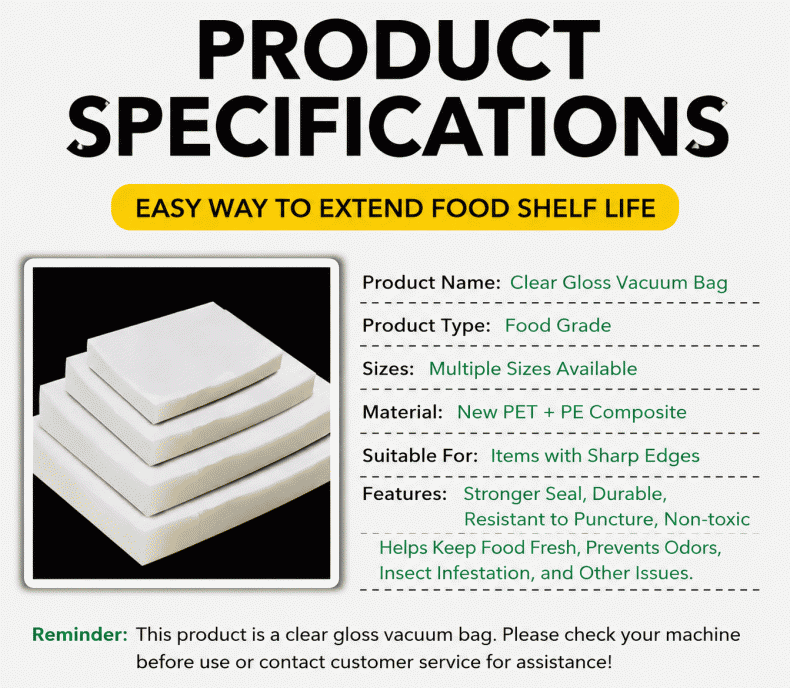 PRODUCT SPECIFICATIONS

EASY WAY TO EXTEND FOOD SHELF LIFE

Product Name: Clear Gloss Vacuum Bag

Product Type: Food Grade

Sizes: Multiple Sizes Available

Material: New PET + PE Composite

Suitable For: Items with Sharp Edges

Features: Stronger Seal, Durable, Resistant to Puncture, Non-toxic

Helps Keep Food Fresh, Prevents Odors, Insect Infestation, and Other Issues.

Reminder: This product is a clear gloss vacuum bag. Please check your machine before use or contact customer service for assistance!